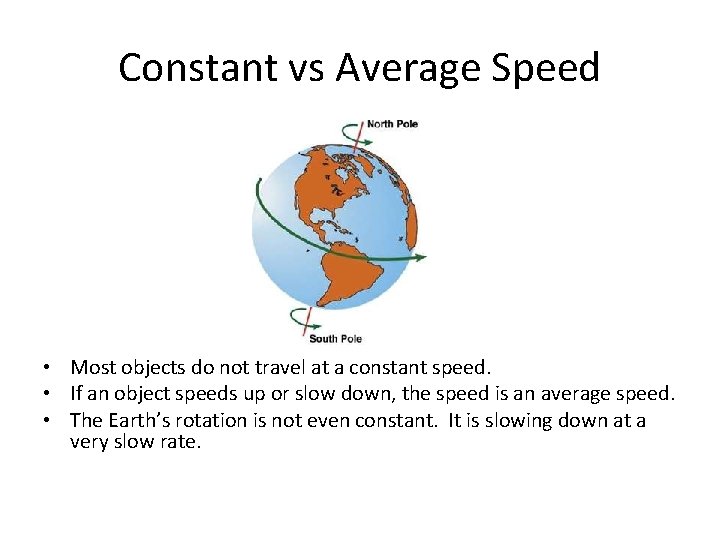 Constant vs Average Speed

North Pole

South Pole

• Most objects do not travel at a constant speed.
• If an object speeds up or slow down, the speed is an average speed.
• The Earth's rotation is not even constant. It is slowing down at a very slow rate.